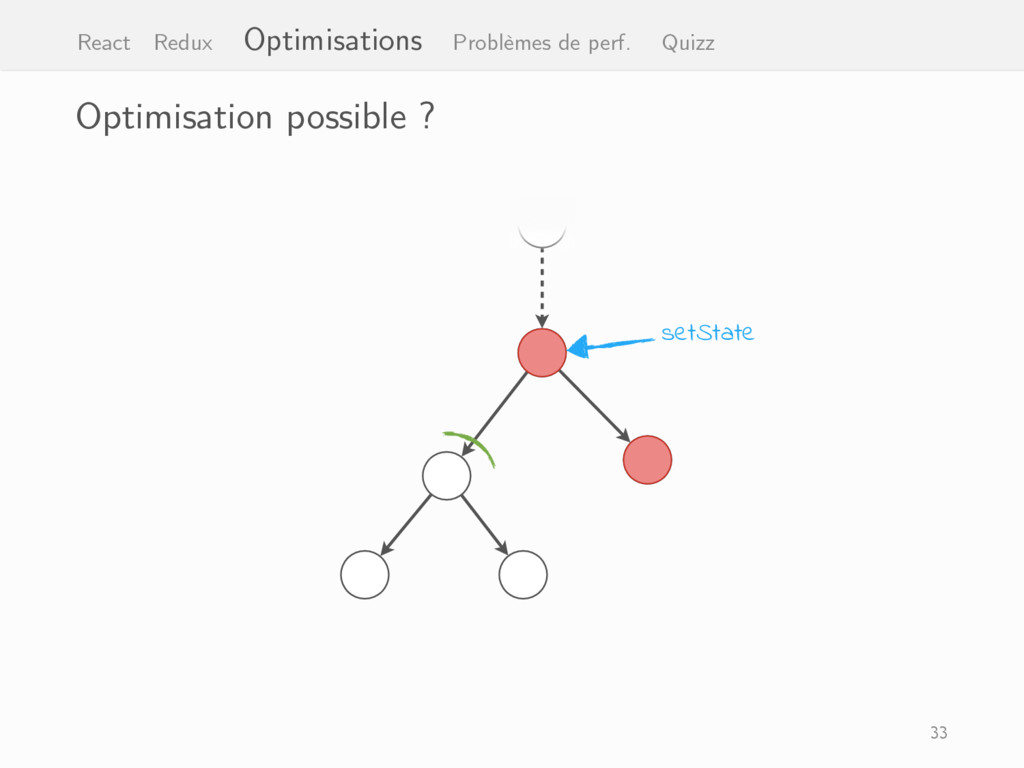 React Redux Optimisations Problèmes de perf. Quizz

Optimisation possible ?

setState

33